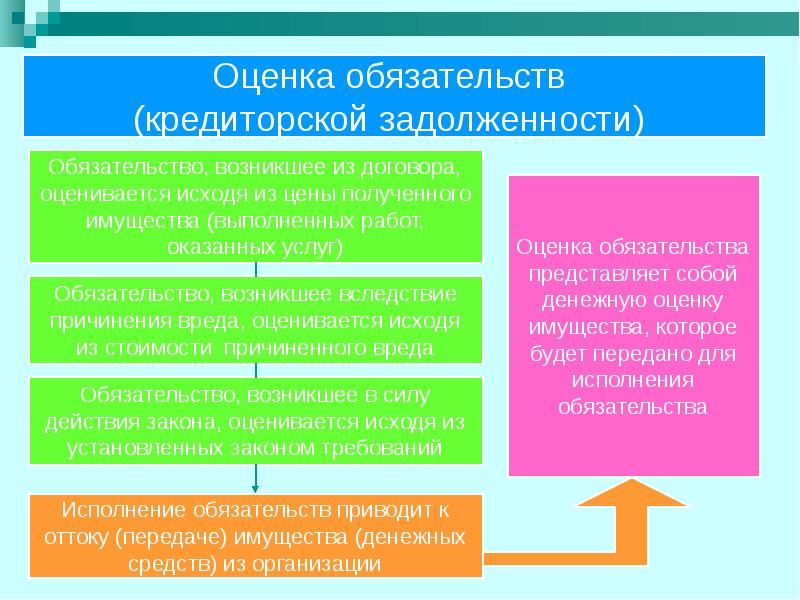 Оценка обязательств
(кредиторской задолженности)

Обязательство, возникшее из договора, оценивается исходя из цены полученного имущества (выполненных работ, оказанных услуг)

Обязательство, возникшее вследствие причинения вреда, оценивается исходя из стоимости причиненного вреда

Обязательство, возникшее в силу действия закона, оценивается исходя из установленных законом требований

Исполнение обязательств приводит к оттоку (передаче) имущества (денежных средств) из организации

Оценка обязательства представляет собой денежную оценку имущества, которое будет передано для исполнения обязательства